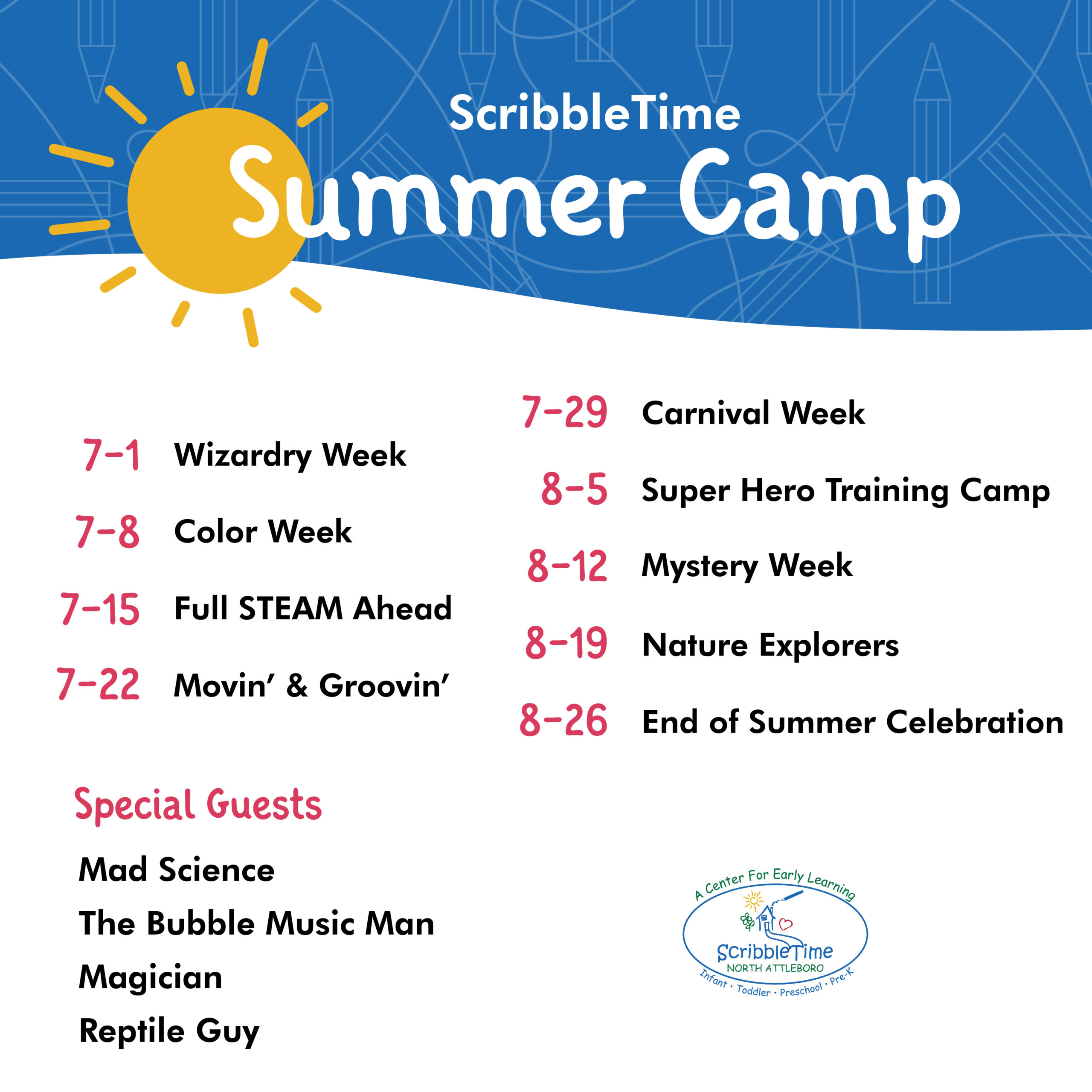 ScribbleTime

Summer Camp

7-1 Wizardry Week

7-8 Color Week

7-15 Full STEAM Ahead

7-22 Movin' & Groovin'

7-29 Carnival Week

8-5 Super Hero Training Camp

8-12 Mystery Week

8-19 Nature Explorers

8-26 End of Summer Celebration

Special Guests

Mad Science

The Bubble Music Man

Magician

Reptile Guy

A Center For Early Learning
ScribbleTime
NORTH ATTLEBORO
Infant • Toddler • Preschool • Pre-K